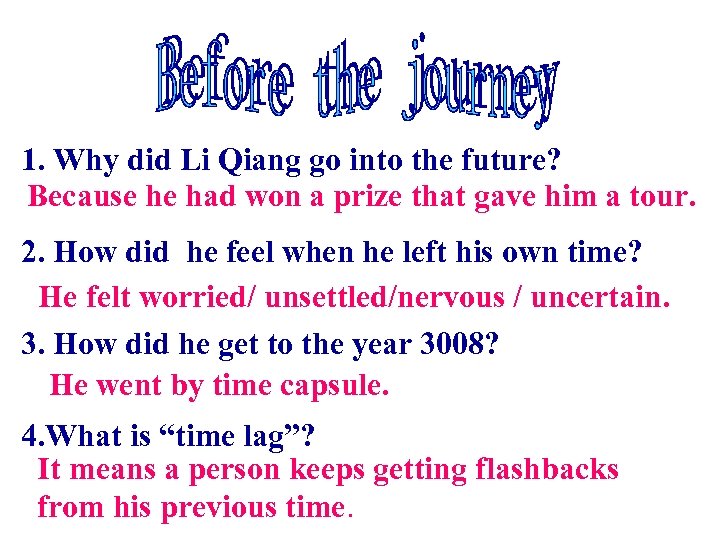 Before the journey

1. Why did Li Qiang go into the future?
Because he had won a prize that gave him a tour.

2. How did he feel when he left his own time?
He felt worried/ unsettled/nervous / uncertain.

3. How did he get to the year 3008?
He went by time capsule.

4.What is “time lag”?
It means a person keeps getting flashbacks from his previous time.